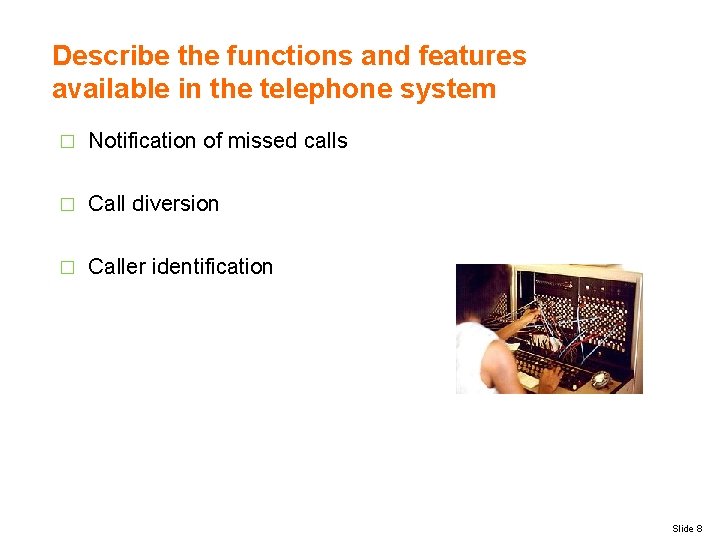 Describe the functions and features available in the telephone system

□ Notification of missed calls

□ Call diversion

□ Caller identification

Slide 8